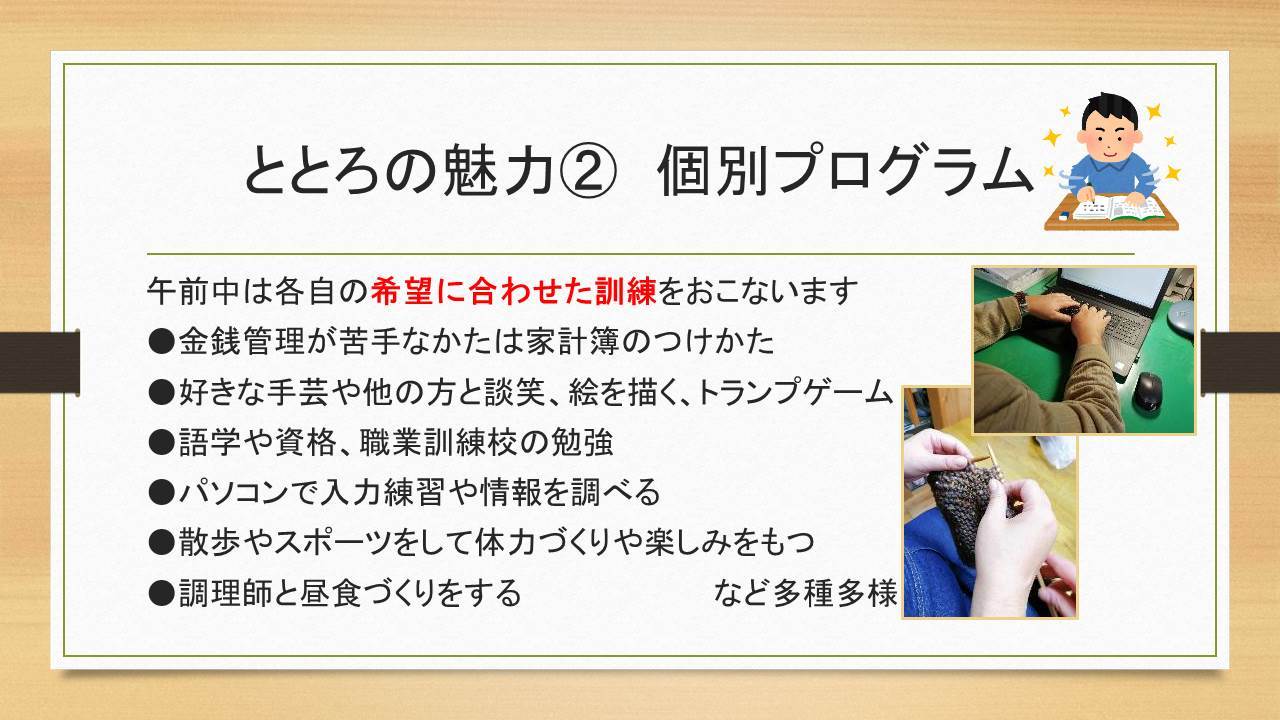 ととろの魅力② 個別プログラム

午前中は各自の希望に合わせた訓練をおこないます
●金銭管理が苦手なかたは家計簿のつけかた
●好きな手芸や他の方と談笑、絵を描く、トランプゲーム
●語学や資格、職業訓練校の勉強
●パソコンで入力練習や情報を調べる
●散歩やスポーツをして体力づくりや楽しみをもつ
●調理師と昼食づくりをする　など多種多様